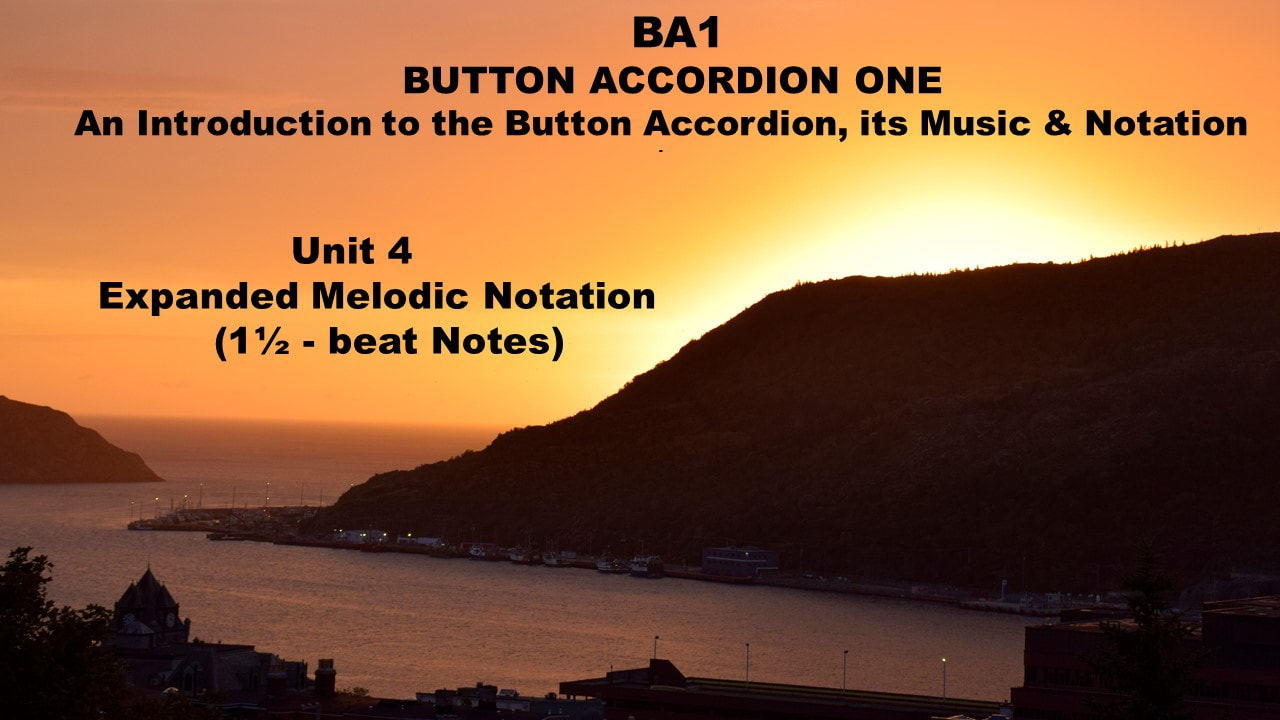 BA1
BUTTON ACCORDION ONE
An Introduction to the Button Accordion, its Music & Notation

Unit 4
Expanded Melodic Notation
(1½ - beat Notes)